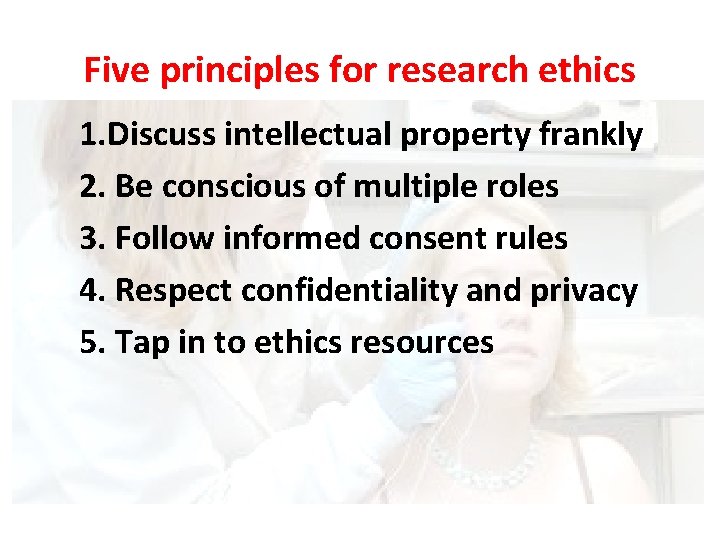 Five principles for research ethics

1.Discuss intellectual property frankly

2. Be conscious of multiple roles

3. Follow informed consent rules

4. Respect confidentiality and privacy

5. Tap in to ethics resources